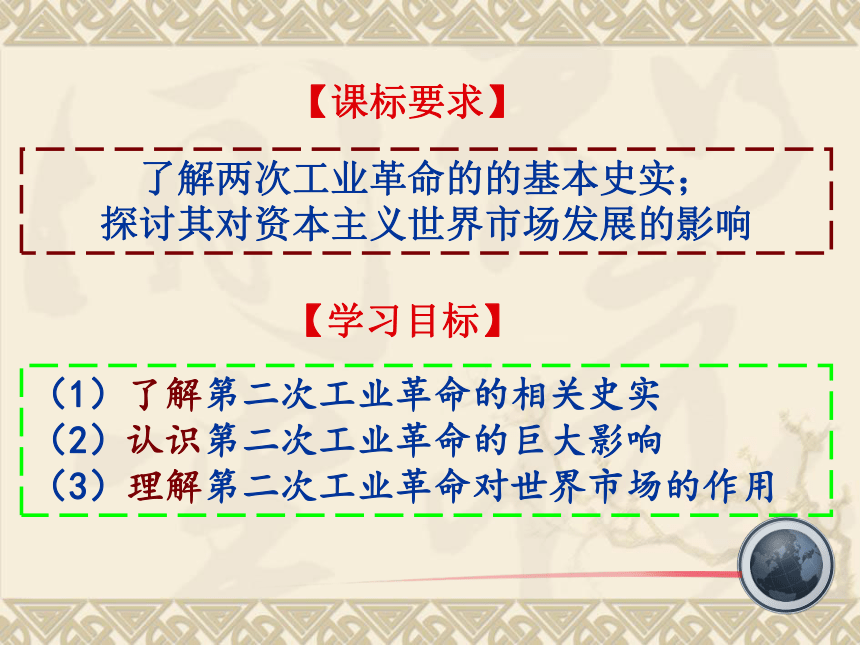 【课标要求】

了解两次工业革命的的基本史实；
探讨其对资本主义世界市场发展的影响

【学习目标】

（1）了解第二次工业革命的相关史实
（2）认识第二次工业革命的巨大影响
（3）理解第二次工业革命对世界市场的作用